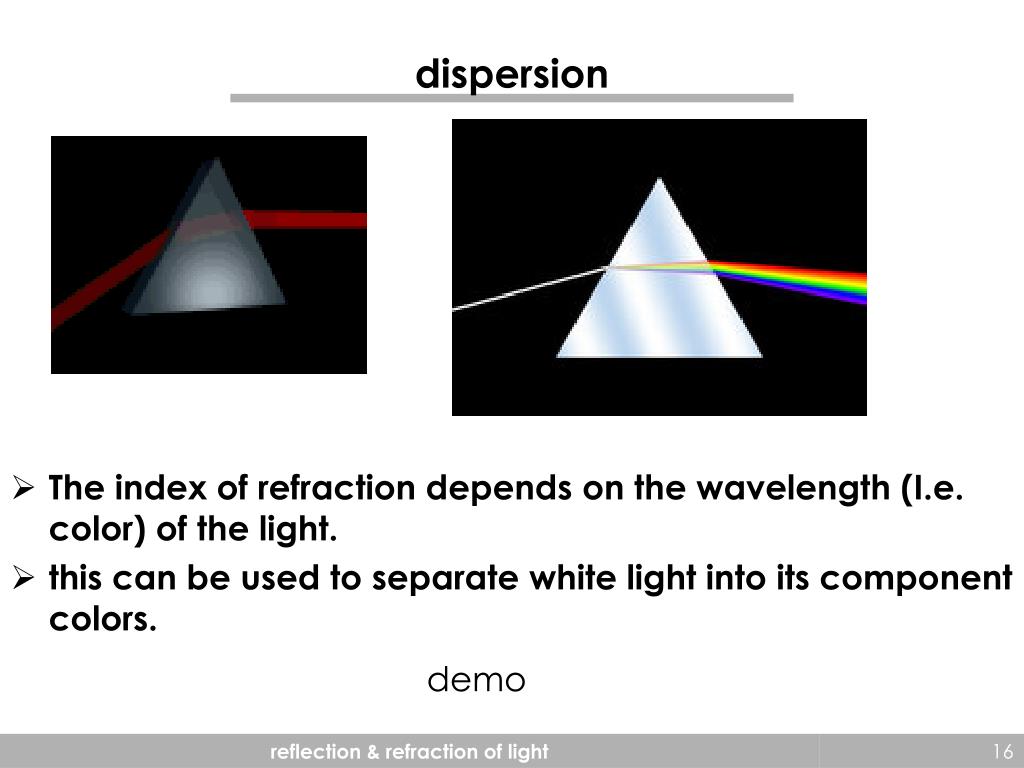 dispersion

➢ The index of refraction depends on the wavelength (I.e. color) of the light.

➢ this can be used to separate white light into its component colors.

demo

reflection & refraction of light

16